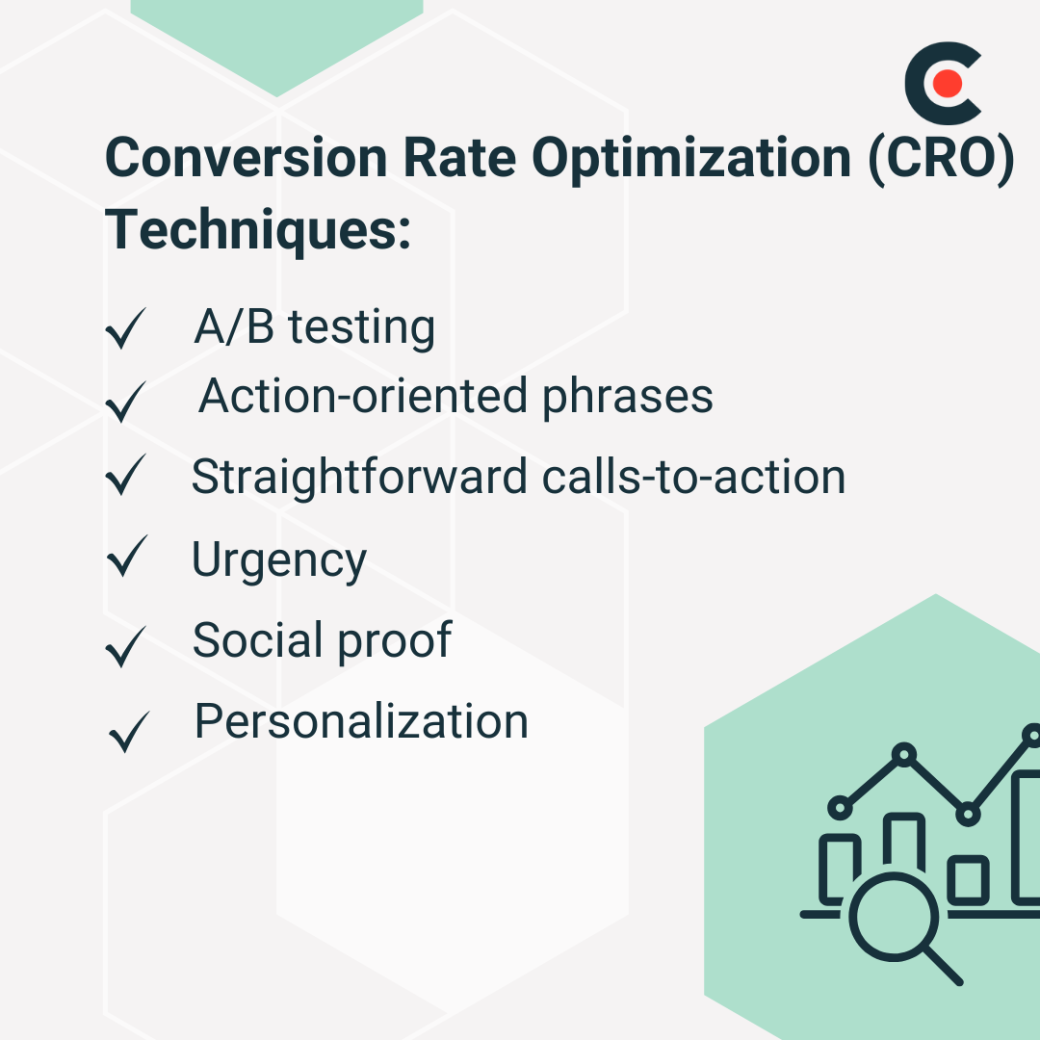 Conversion Rate Optimization (CRO) Techniques:

✓ A/B testing
✓ Action-oriented phrases
✓ Straightforward calls-to-action
✓ Urgency
✓ Social proof
✓ Personalization